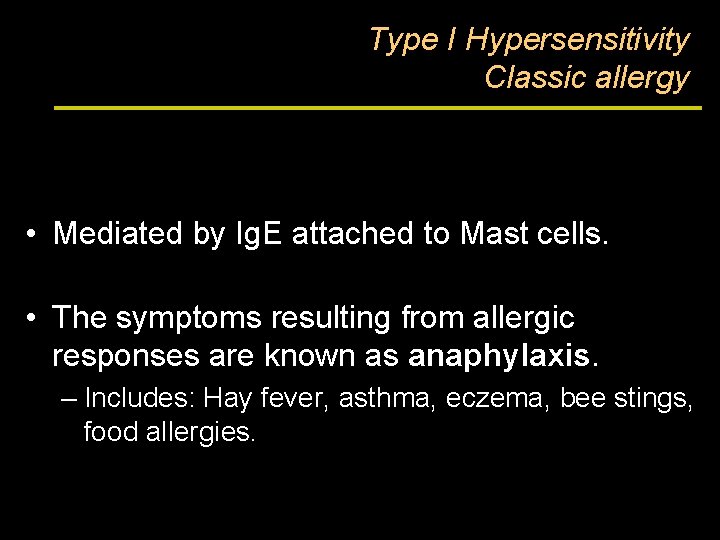 Type I Hypersensitivity
Classic allergy

• Mediated by IgE attached to Mast cells.

• The symptoms resulting from allergic responses are known as anaphylaxis.
– Includes: Hay fever, asthma, eczema, bee stings, food allergies.